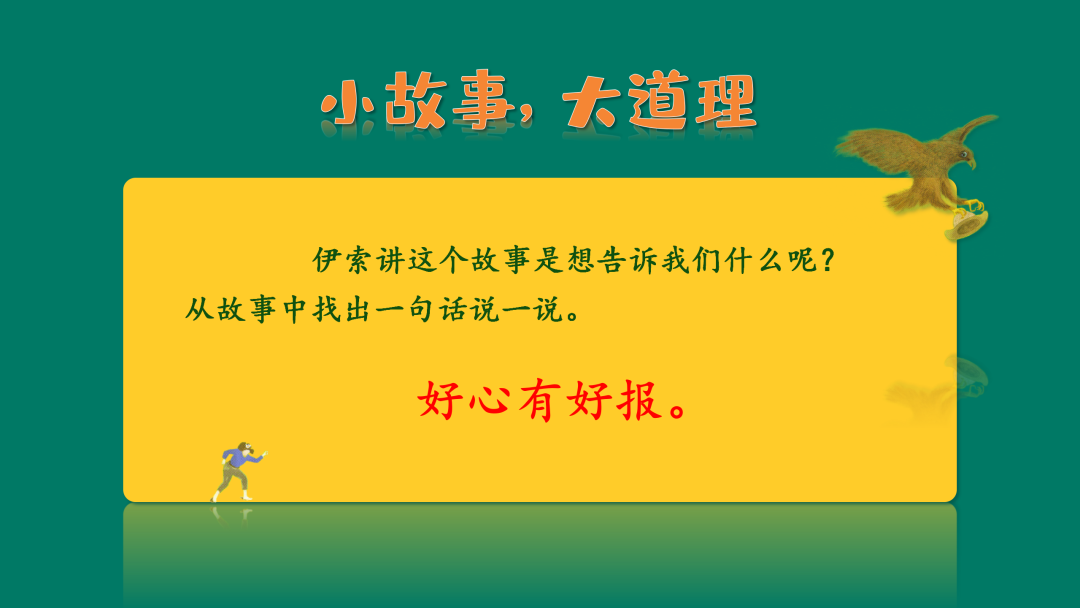 小故事，大道理

伊索讲这个故事是想告诉我们什么呢？从故事中找出一句话说一说。

好心有好报。